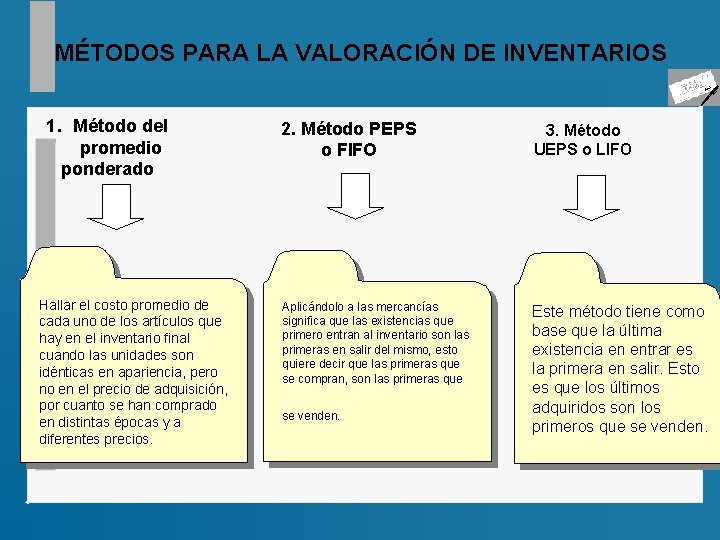 MÉTODOS PARA LA VALORACIÓN DE INVENTARIOS

1. Método del promedio ponderado

Hallar el costo promedio de cada uno de los artículos que hay en el inventario final cuando las unidades son idénticas en apariencia, pero no en el precio de adquisición, por cuanto se han comprado en distintas épocas y a diferentes precios.

2. Método PEPS o FIFO

Aplicándolo a las mercancías significa que las existencias que primero entran al inventario son las primeras en salir del mismo, esto quiere decir que las primeras que se compran, son las primeras que

se venden.

3. Método UEPS o LIFO

Este método tiene como base que la última existencia en entrar es la primera en salir. Esto es que los últimos adquiridos son los primeros que se venden.